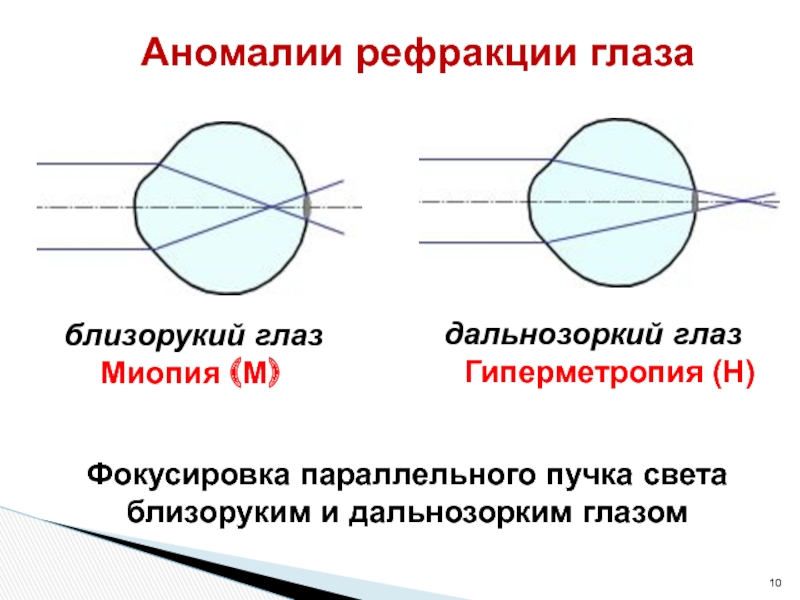 Аномалии рефракции глаза

близорукий глаз
Миопия (М)

дальнозоркий глаз
Гиперметропия (Н)

Фокусировка параллельного пучка света близоруким и дальнозорким глазом

10